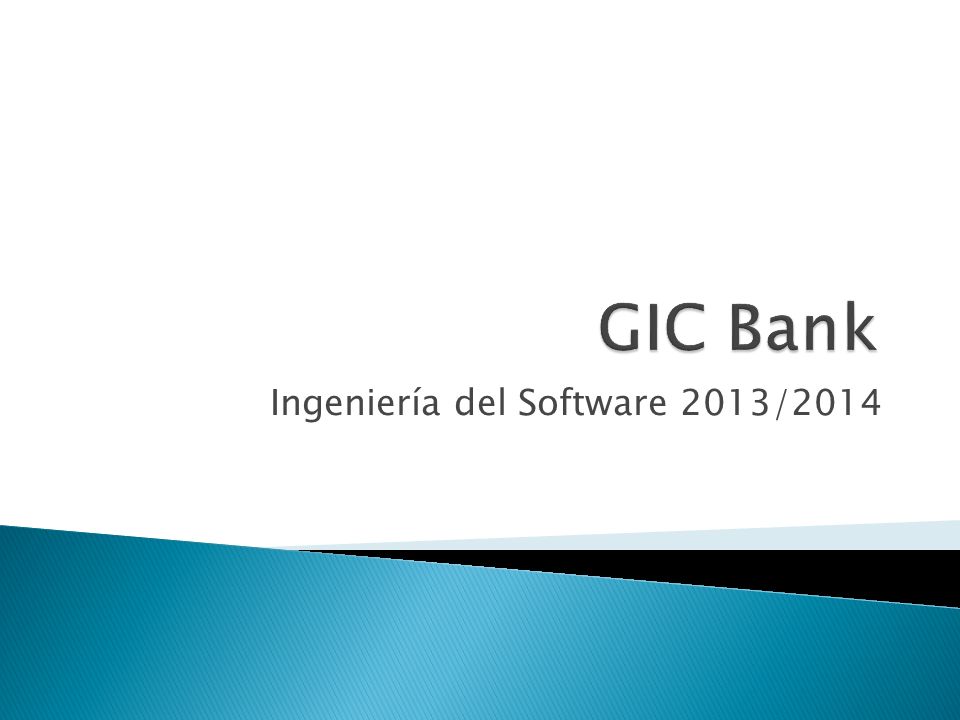 GIC Bank

Ingeniería del Software 2013/2014